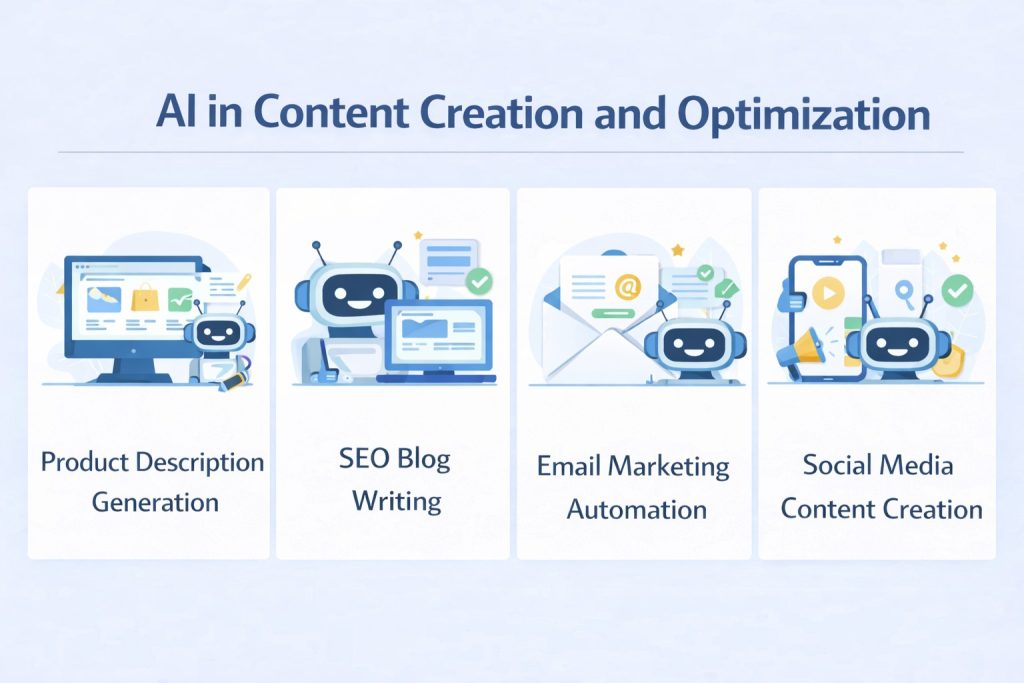 AI in Content Creation and Optimization

Product Description Generation

SEO Blog Writing

Email Marketing Automation

Social Media Content Creation